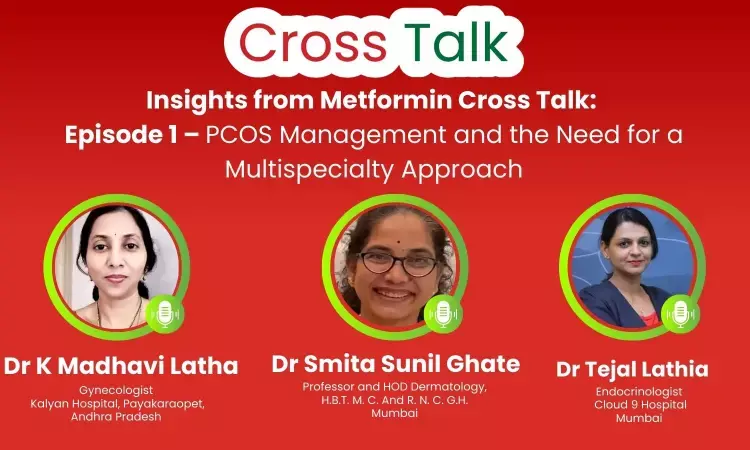 Cross Talk

Insights from Metformin Cross Talk:
Episode 1 – PCOS Management and the Need for a Multispecialty Approach

Dr K Madhavi Latha
Gynecologist
Kalyan Hospital, Payakaraopet, Andhra Pradesh

Dr Smita Sunil Ghate
Professor and HOD Dermatology, H.B.T. M. C. And R. N. C. G.H.
Mumbai

Dr Tejal Lathia
Endocrinologist
Cloud 9 Hospital
Mumbai